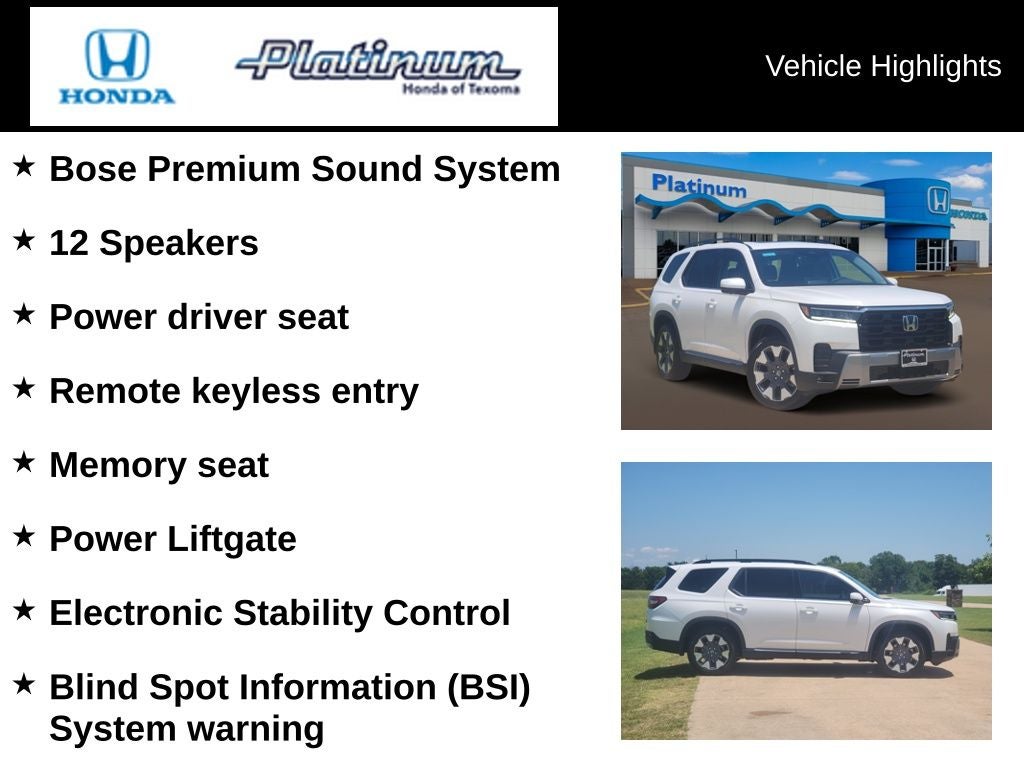 HONDA

Platinum
Honda of Texoma

Vehicle Highlights

★ Bose Premium Sound System

★ 12 Speakers

★ Power driver seat

★ Remote keyless entry

★ Memory seat

★ Power Liftgate

★ Electronic Stability Control

★ Blind Spot Information (BSI) System warning

Platinum

HONDA